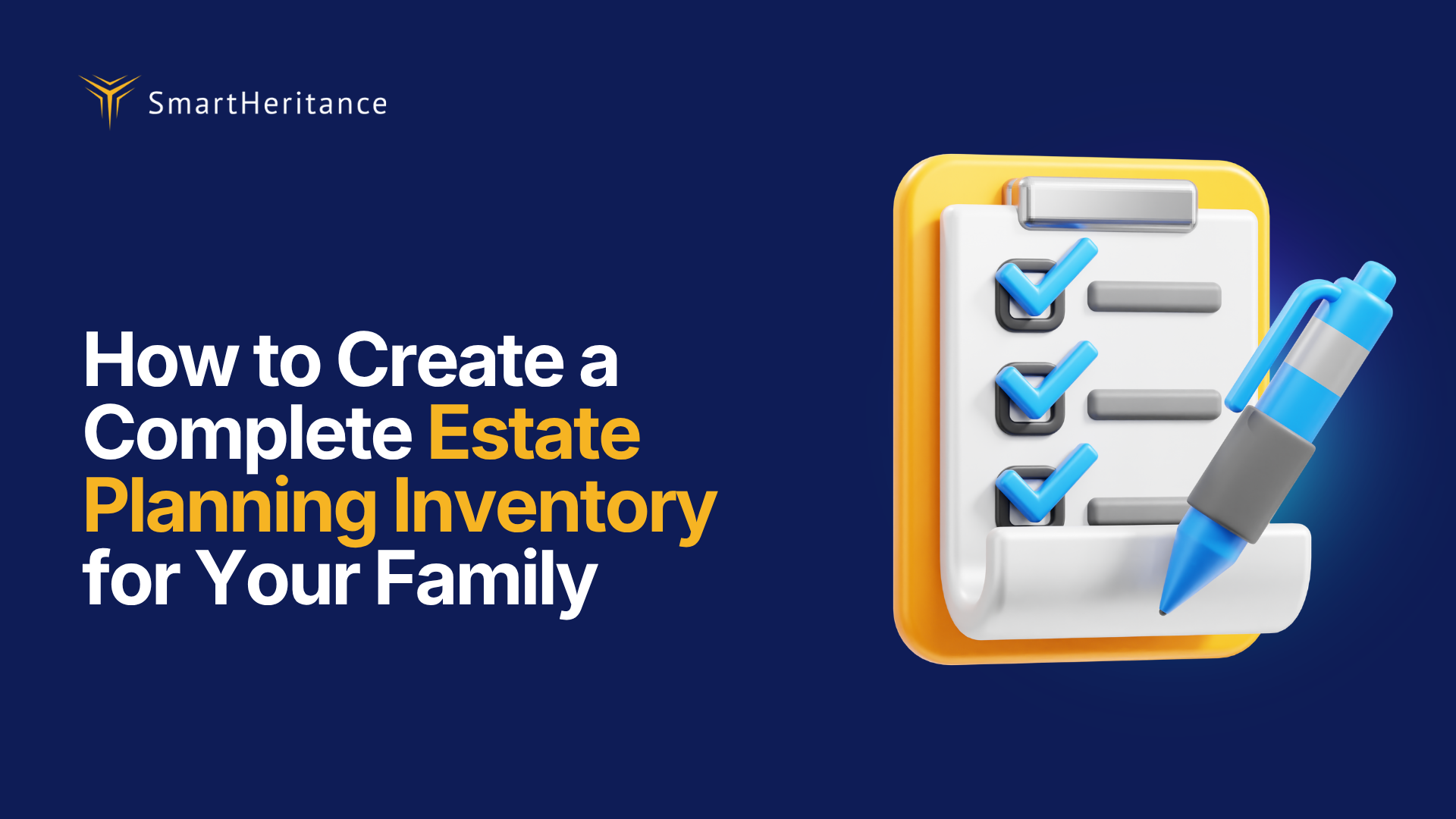 SmartHeritance

How to Create a Complete Estate Planning Inventory for Your Family